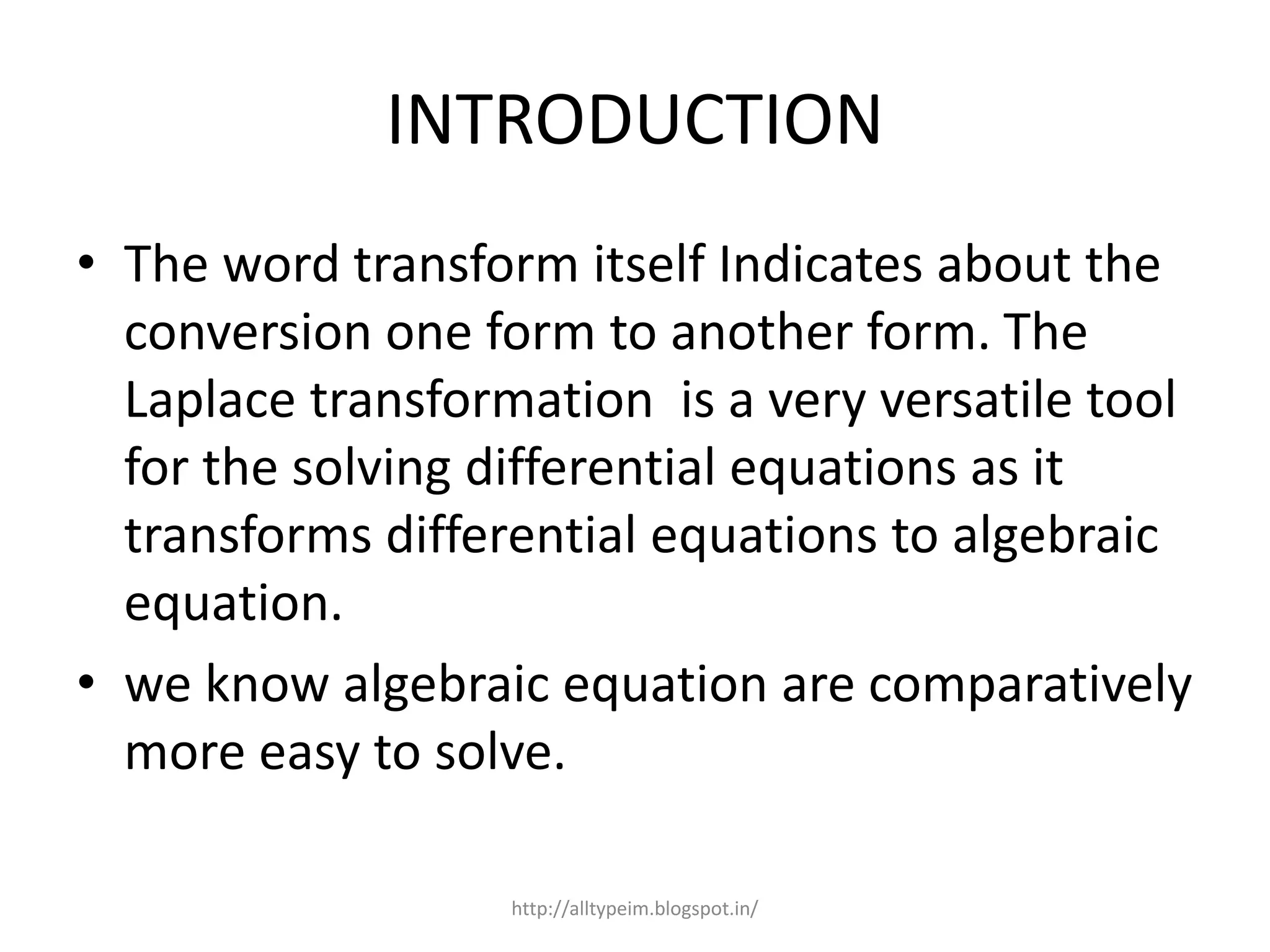 INTRODUCTION

• The word transform itself Indicates about the conversion one form to another form. The Laplace transformation  is a very versatile tool for the solving differential equations as it transforms differential equations to algebraic equation.

• we know algebraic equation are comparatively more easy to solve.

http://alltypeim.blogspot.in/